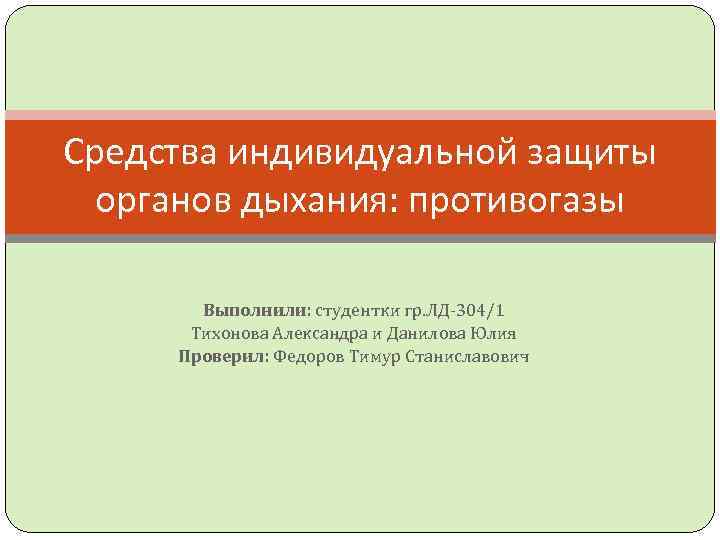 Средства индивидуальной защиты органов дыхания: противогазы

Выполнили: студентки гр.ЛД-304/1
Тихонова Александра и Данилова Юлия
Проверил: Федоров Тимур Станиславович